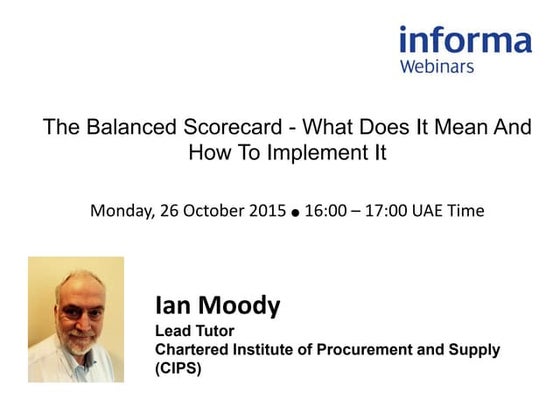 informa
Webinars

The Balanced Scorecard - What Does It Mean And How To Implement It

Monday, 26 October 2015 ● 16:00 – 17:00 UAE Time

Ian Moody
Lead Tutor
Chartered Institute of Procurement and Supply (CIPS)